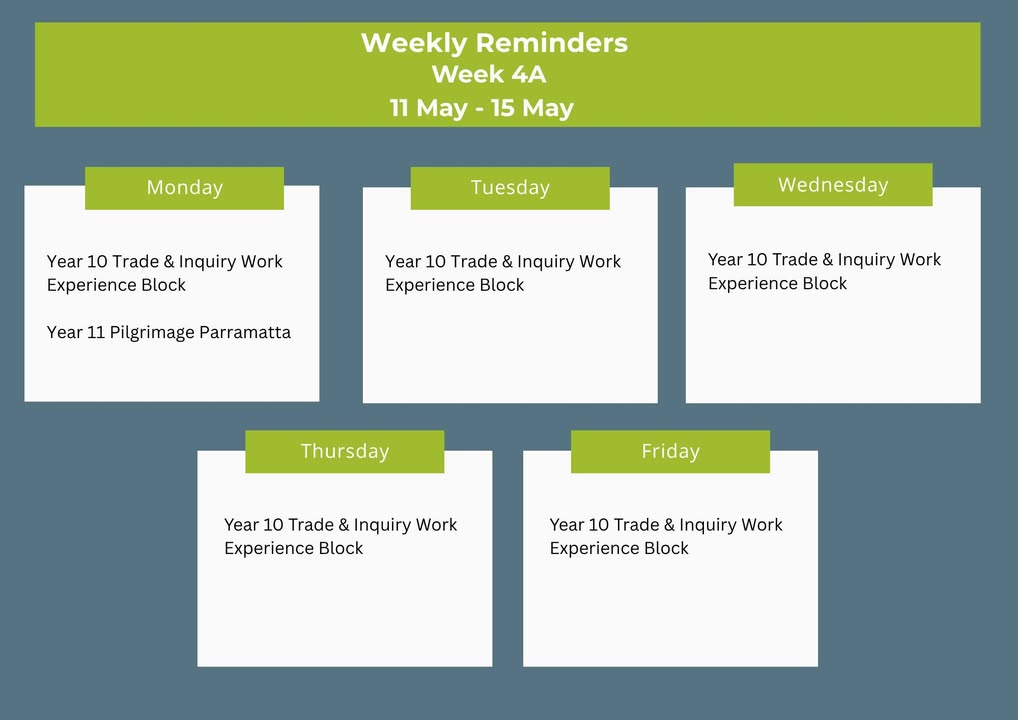 Weekly Reminders
Week 4A
11 May - 15 May

Monday

Year 10 Trade & Inquiry Work Experience Block

Year 11 Pilgrimage Parramatta

Tuesday

Year 10 Trade & Inquiry Work Experience Block

Wednesday

Year 10 Trade & Inquiry Work Experience Block

Thursday

Year 10 Trade & Inquiry Work Experience Block

Friday

Year 10 Trade & Inquiry Work Experience Block